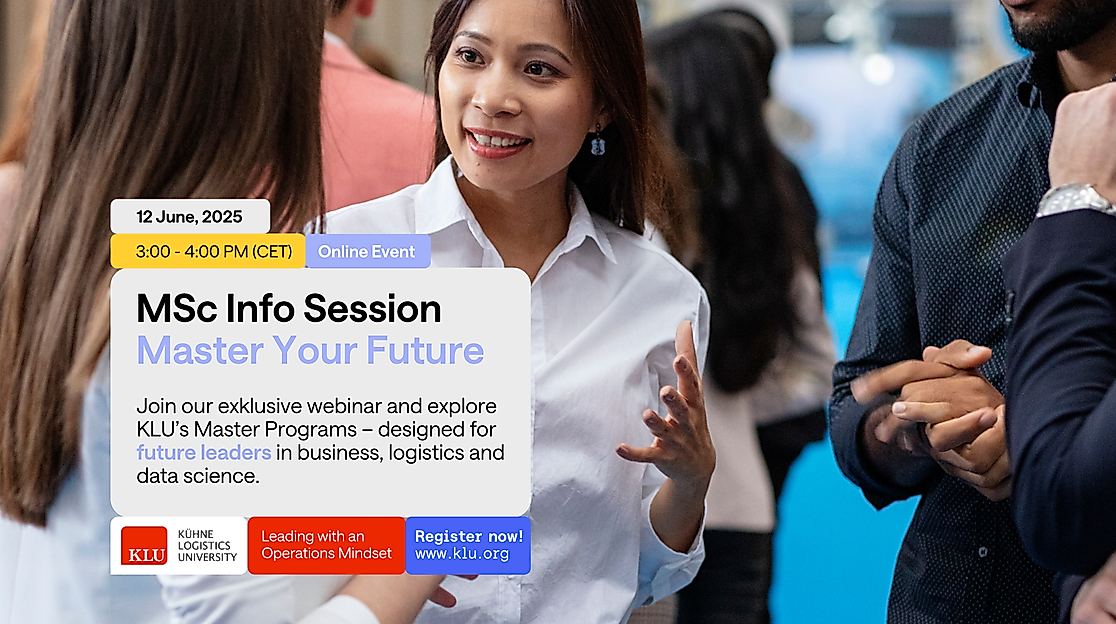 12 June, 2025

3:00 - 4:00 PM (CET)

Online Event

MSc Info Session
Master Your Future

Join our exklusive webinar and explore KLU's Master Programs – designed for future leaders in business, logistics and data science.

KLU

KÜHNE LOGISTICS UNIVERSITY

Leading with an Operations Mindset

Register now!
www.klu.org